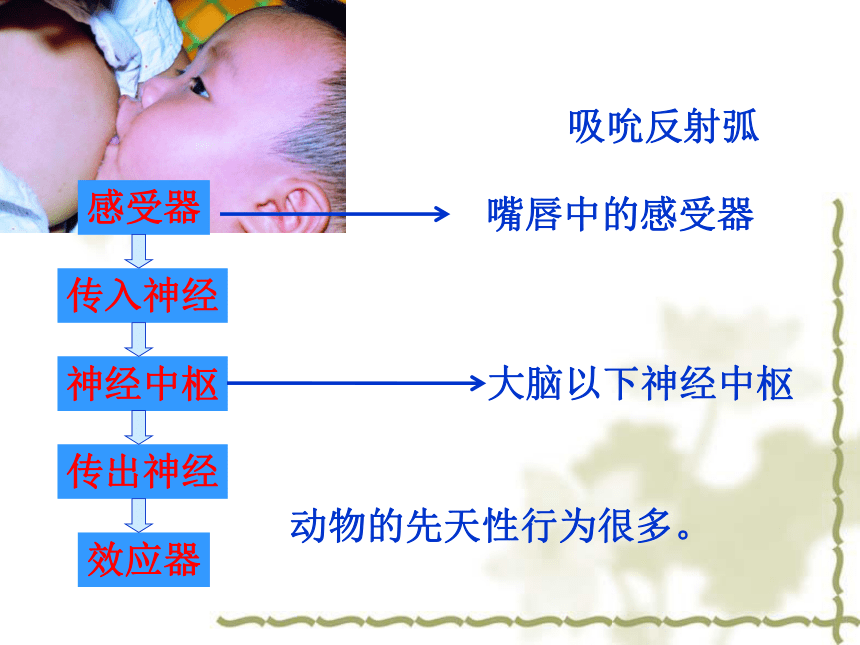 吸吮反射弧

感受器

嘴唇中的感受器

传入神经

神经中枢

大脑以下神经中枢

传出神经

效应器

动物的先天性行为很多。